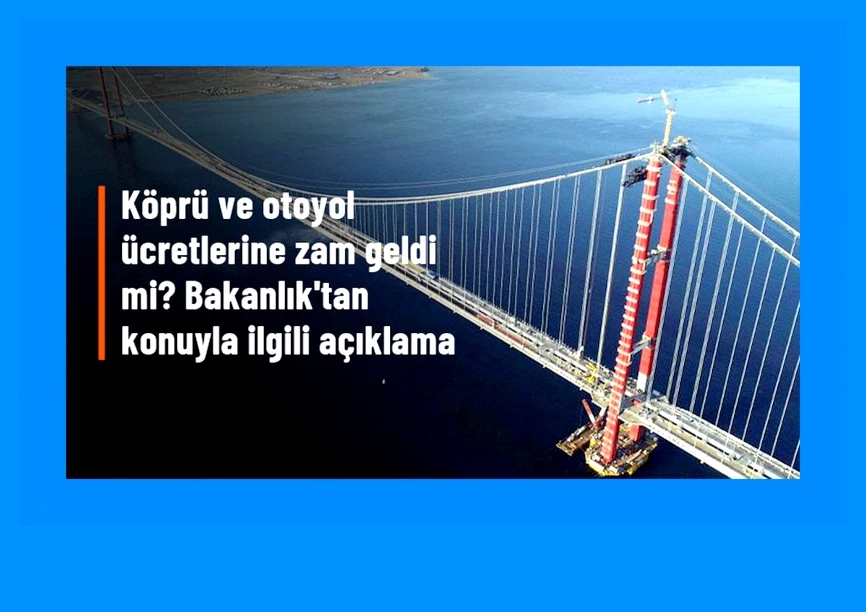 Köprü ve otoyol ücretlerine zam geldi mi? Bakanlık'tan konuyla ilgili açıklama